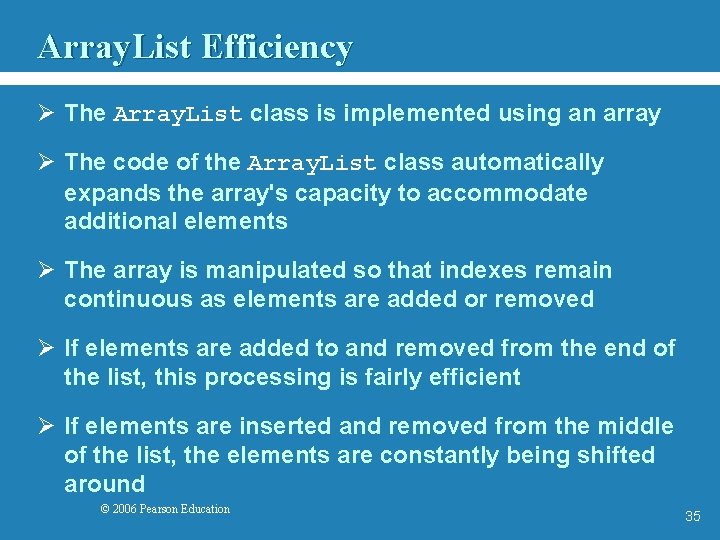 ArrayList Efficiency

➢ The ArrayList class is implemented using an array

➢ The code of the ArrayList class automatically expands the array's capacity to accommodate additional elements

➢ The array is manipulated so that indexes remain continuous as elements are added or removed

➢ If elements are added to and removed from the end of the list, this processing is fairly efficient

➢ If elements are inserted and removed from the middle of the list, the elements are constantly being shifted around

© 2006 Pearson Education

35